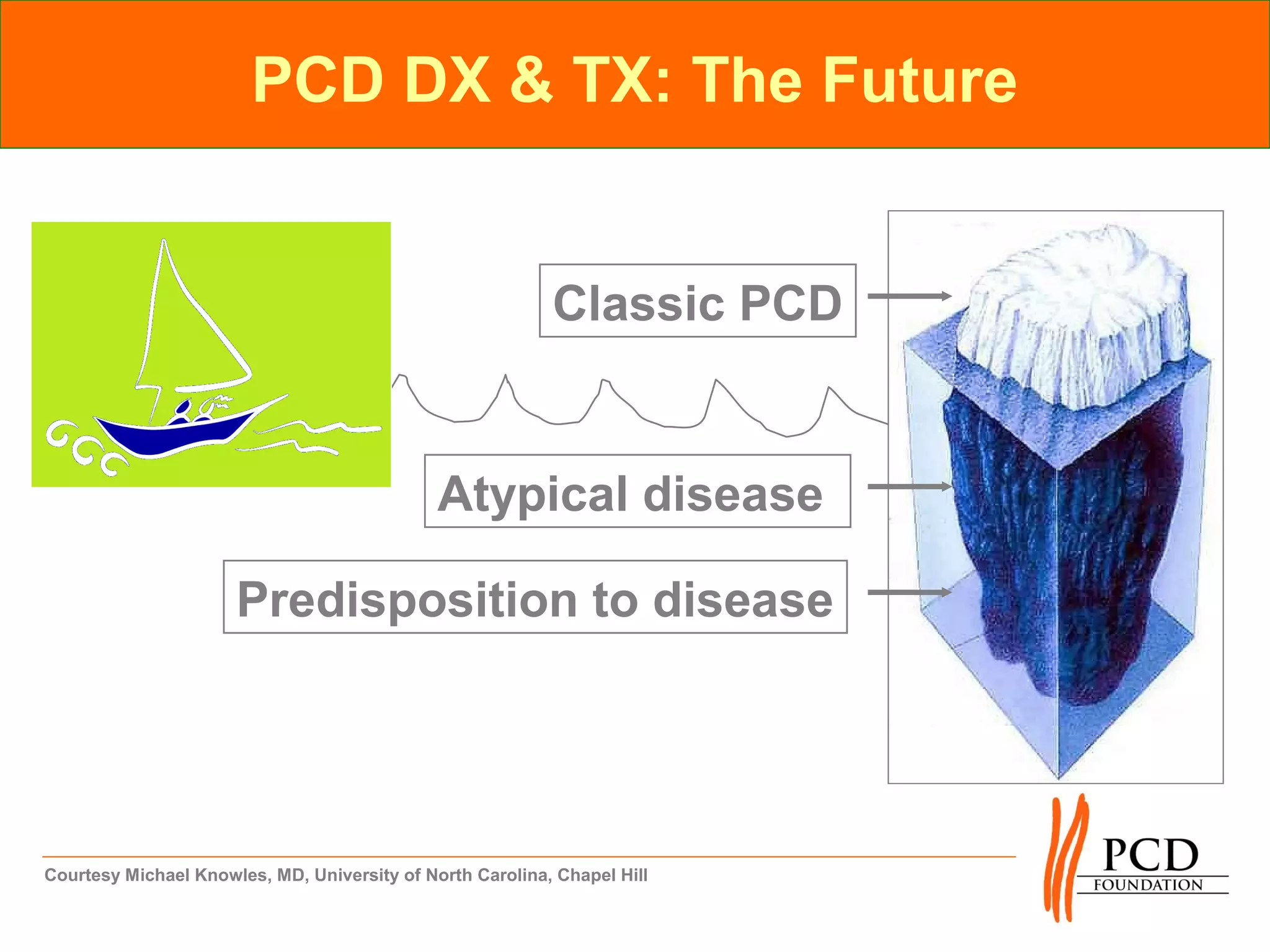 PCD DX & TX: The Future

Classic PCD

Atypical disease

Predisposition to disease

Courtesy Michael Knowles, MD, University of North Carolina, Chapel Hill

PCD
FOUNDATION